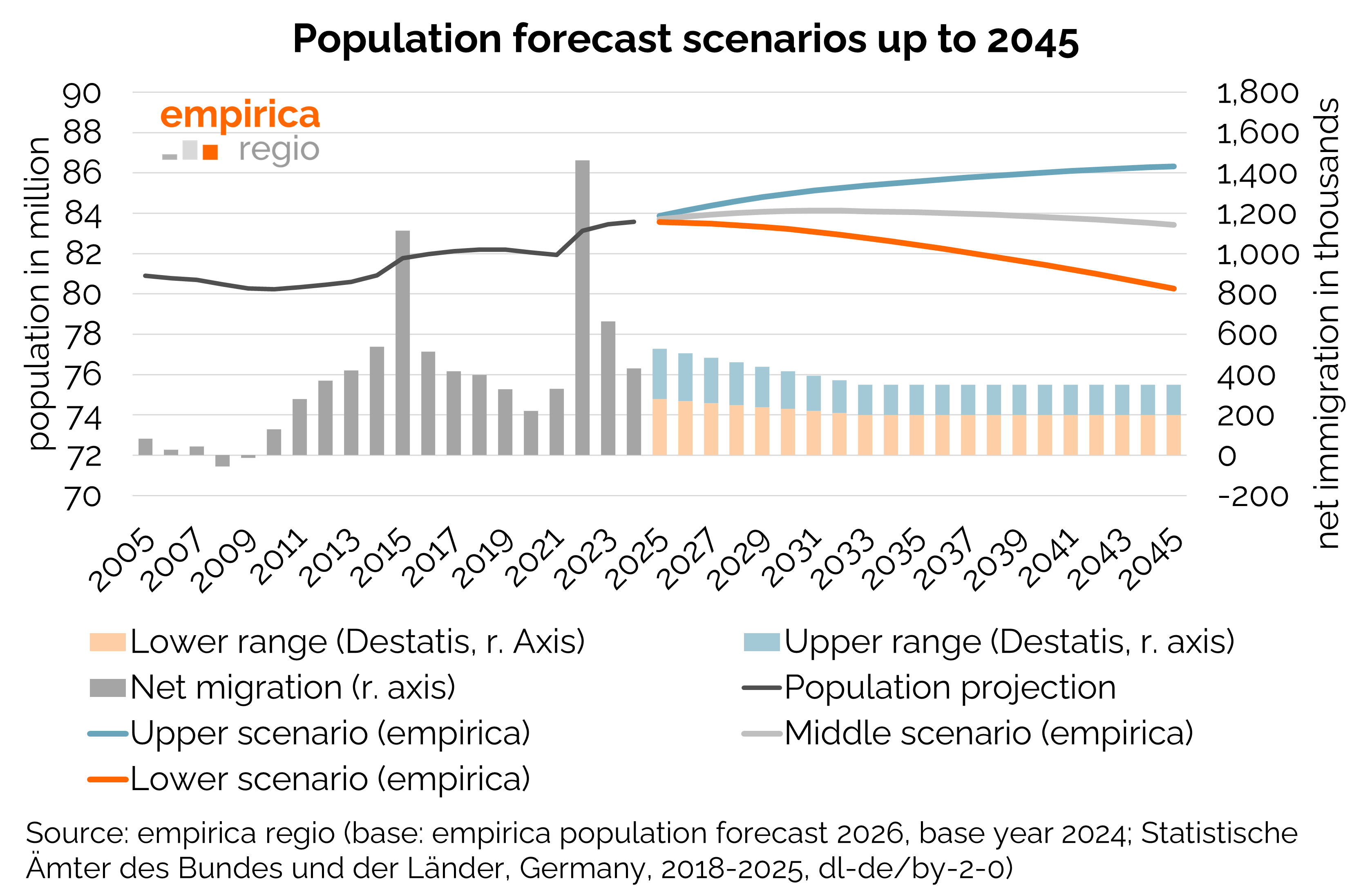 Population forecast scenarios up to 2045

empirica
regio

population in million

90
88
86
84
82
80
78
76
74
72
70

1,800
1,600
1,400
1,200
1,000
800
600
400
200
0
-200

net immigration in thousands

2005
2007
2009
2011
2013
2015
2017
2019
2021
2023
2025
2027
2029
2031
2033
2035
2037
2039
2041
2043
2045

Lower range (Destatis, r. Axis)
Upper range (Destatis, r. axis)
Net migration (r. axis)
Population projection
Upper scenario (empirica)
Middle scenario (empirica)
Lower scenario (empirica)

Source: empirica regio (base: empirica population forecast 2026, base year 2024; Statistische Ämter des Bundes und der Länder, Germany, 2018-2025, dl-de/by-2-0)